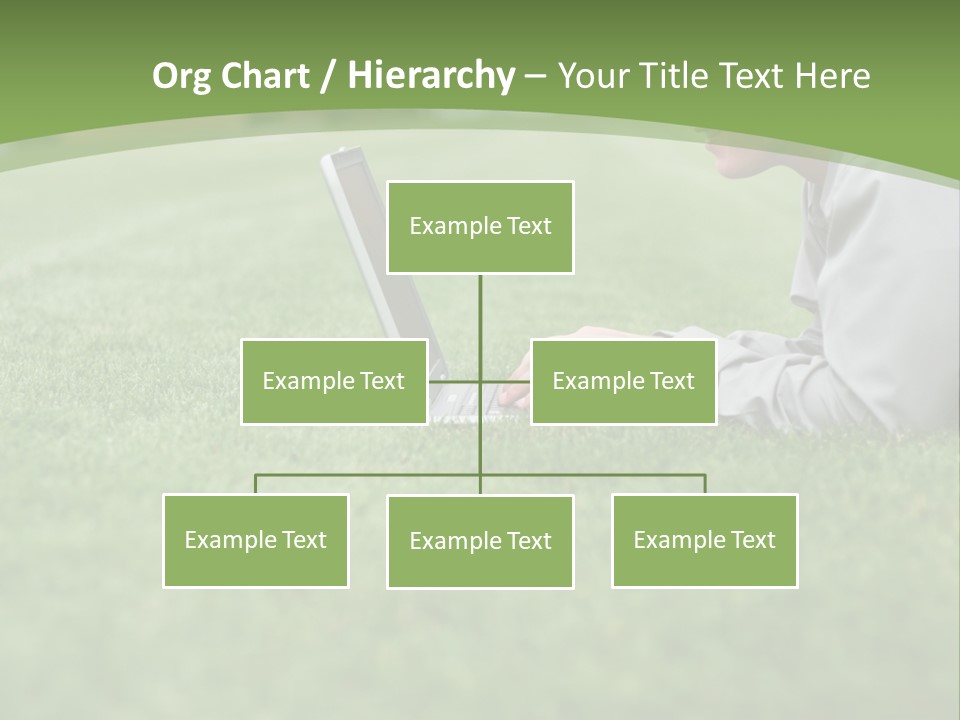 Org Chart / Hierarchy – Your Title Text Here

Example Text

Example Text

Example Text

Example Text

Example Text

Example Text